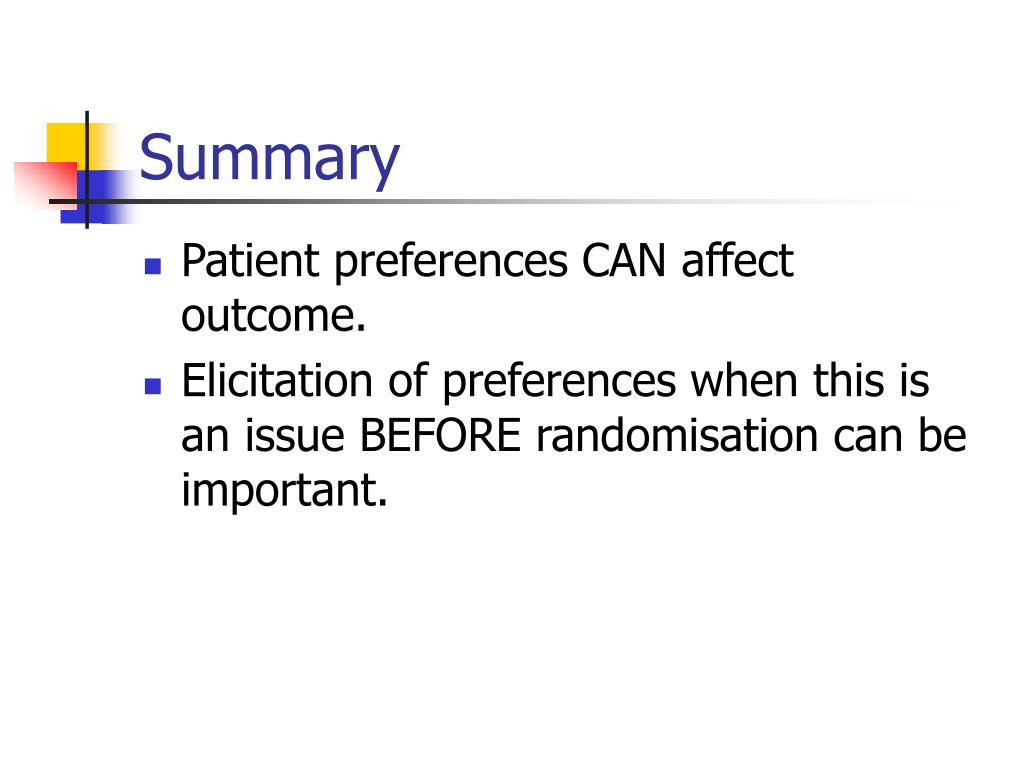 Summary

- Patient preferences CAN affect outcome.
- Elicitation of preferences when this is an issue BEFORE randomisation can be important.